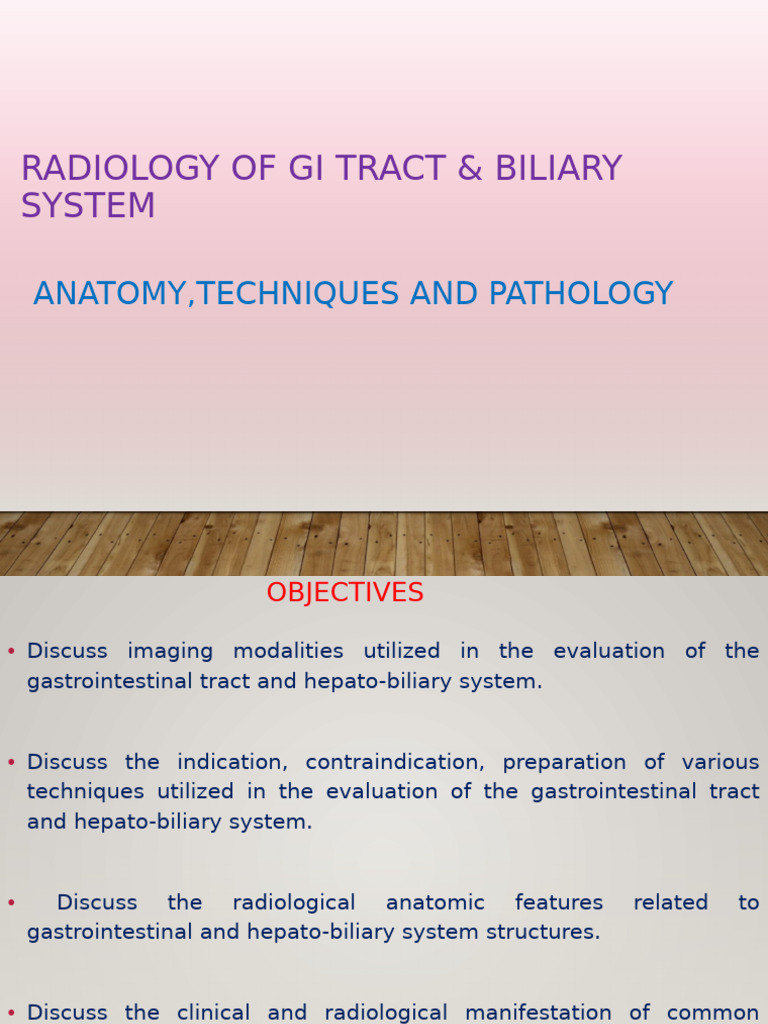 RADIOLOGY OF GI TRACT & BILIARY SYSTEM

ANATOMY,TECHNIQUES AND PATHOLOGY

OBJECTIVES

• Discuss imaging modalities utilized in the evaluation of the gastrointestinal tract and hepato-biliary system.

• Discuss the indication, contraindication, preparation of various techniques utilized in the evaluation of the gastrointestinal tract and hepato-biliary system.

• Discuss the radiological anatomic features related to gastrointestinal and hepato-biliary system structures.

• Discuss the clinical and radiological manifestation of common